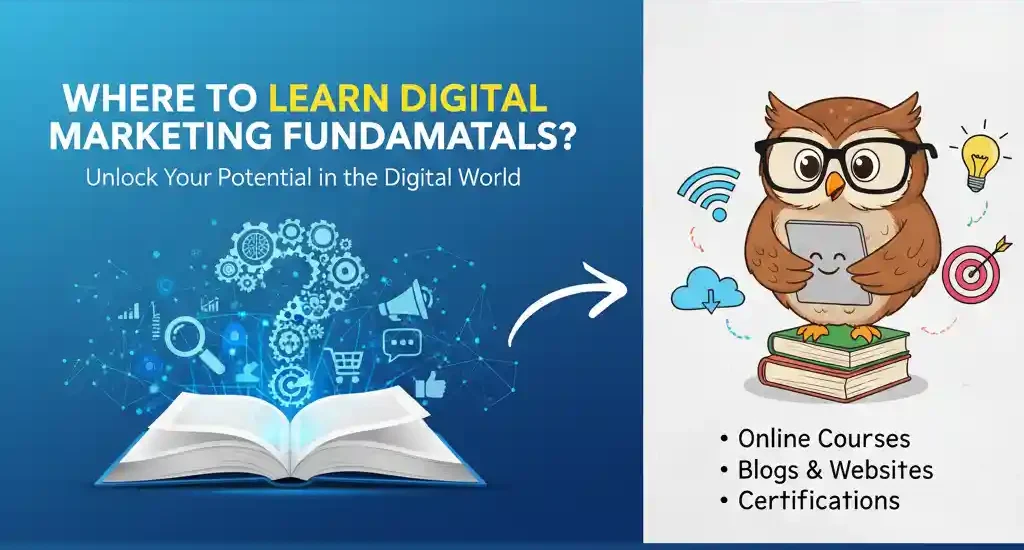 WHERE TO LEARN DIGITAL MARKETING FUNDAMATALS?

Unlock Your Potential in the Digital World

• Online Courses
• Blogs & Websites
• Certifications